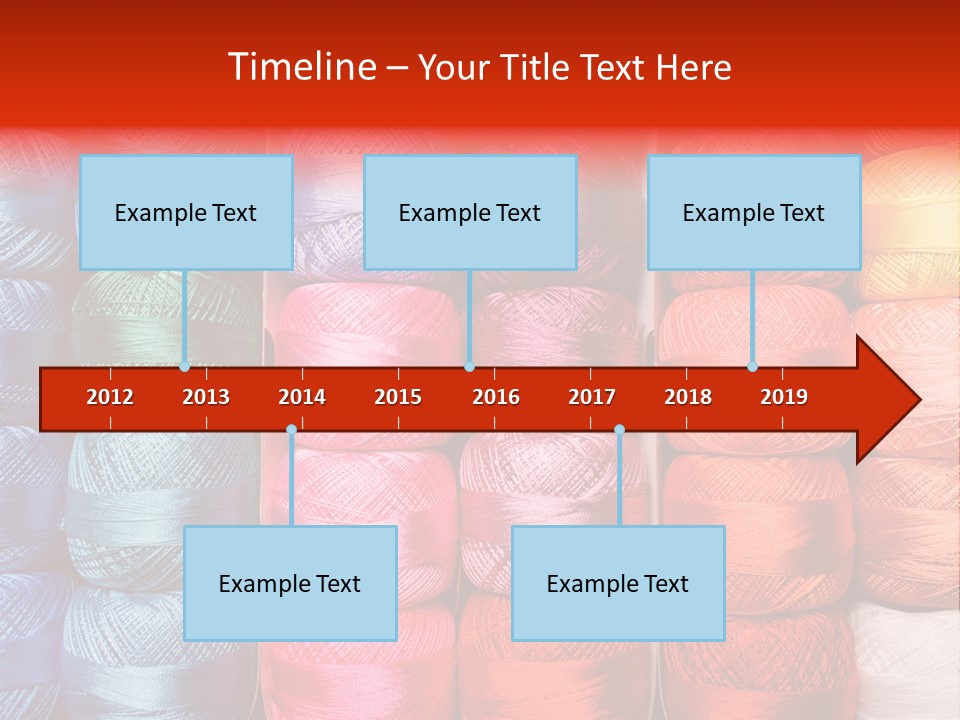 Timeline – Your Title Text Here

Example Text

Example Text

Example Text

2012 2013 2014 2015 2016 2017 2018 2019

Example Text

Example Text